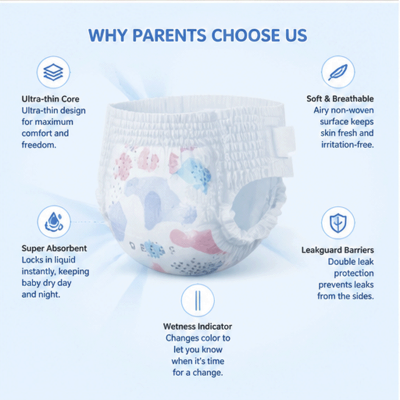 WHY PARENTS CHOOSE US

Ultra-thin Core
Ultra-thin design for maximum comfort and freedom.

Soft & Breathable
Airy non-woven surface keeps skin fresh and irritation-free.

Super Absorbent
Locks in liquid instantly, keeping baby dry day and night.

Leakguard Barriers
Double leak protection prevents leaks from the sides.

Wetness Indicator
Changes color to let you know when it's time for a change.